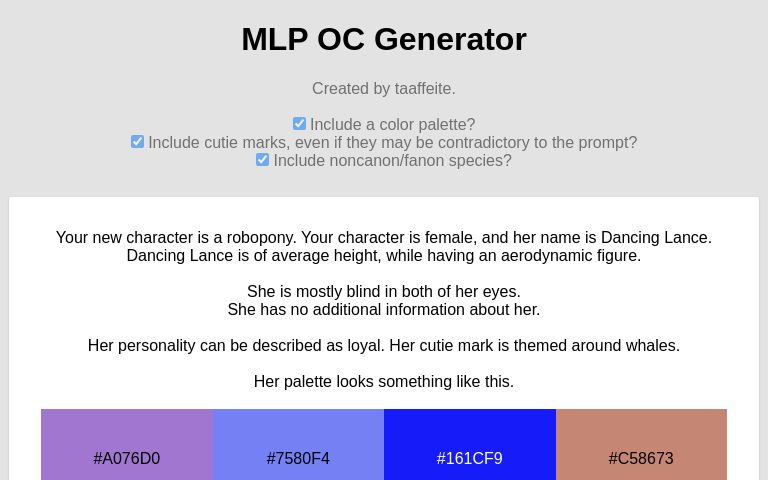 MLP OC Generator

Created by taaffeite.

Include a color palette?
Include cutie marks, even if they may be contradictory to the prompt?
Include noncanon/fanon species?

Your new character is a robopony. Your character is female, and her name is Dancing Lance. Dancing Lance is of average height, while having an aerodynamic figure.

She is mostly blind in both of her eyes.
She has no additional information about her.

Her personality can be described as loyal. Her cutie mark is themed around whales.

Her palette looks something like this.

#A076D0 #7580F4 #161CF9 #C58673